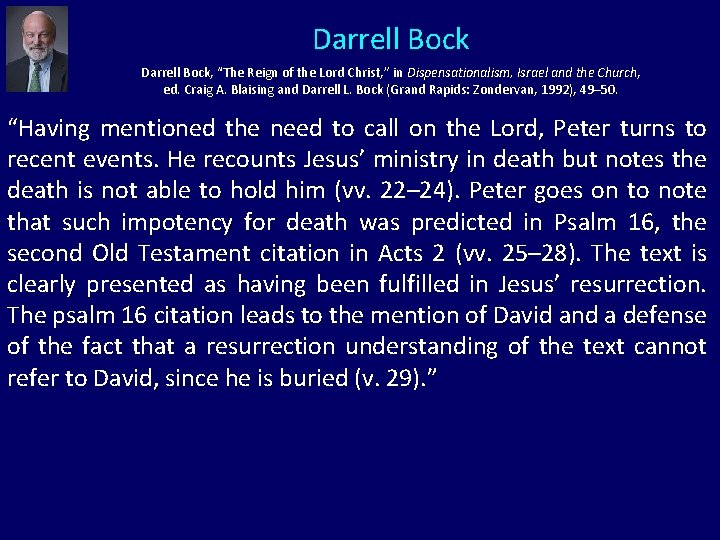 Darrell Bock

Darrell Bock, "The Reign of the Lord Christ," in Dispensationalism, Israel and the Church, ed. Craig A. Blaising and Darrell L. Bock (Grand Rapids: Zondervan, 1992), 49–50.

"Having mentioned the need to call on the Lord, Peter turns to recent events. He recounts Jesus' ministry in death but notes the death is not able to hold him (vv. 22–24). Peter goes on to note that such impotency for death was predicted in Psalm 16, the second Old Testament citation in Acts 2 (vv. 25–28). The text is clearly presented as having been fulfilled in Jesus' resurrection. The psalm 16 citation leads to the mention of David and a defense of the fact that a resurrection understanding of the text cannot refer to David, since he is buried (v. 29)."